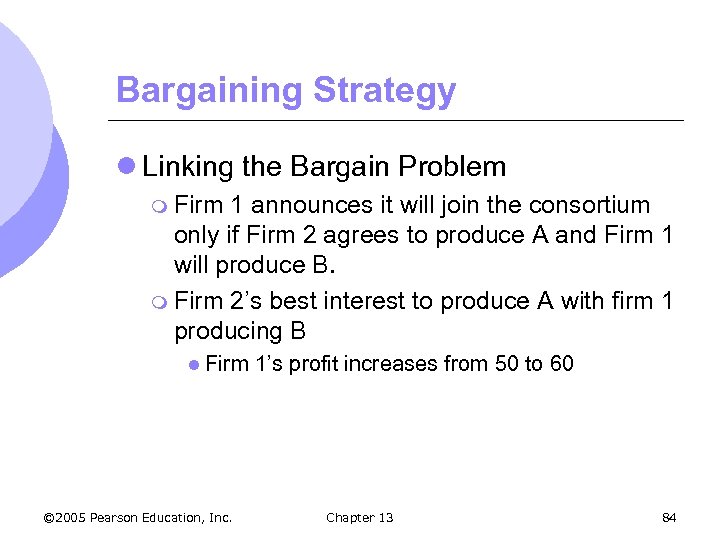 Bargaining Strategy

Linking the Bargain Problem

Firm 1 announces it will join the consortium only if Firm 2 agrees to produce A and Firm 1 will produce B.

Firm 2’s best interest to produce A with firm 1 producing B

Firm 1’s profit increases from 50 to 60

©2005 Pearson Education, Inc. Chapter 13 84